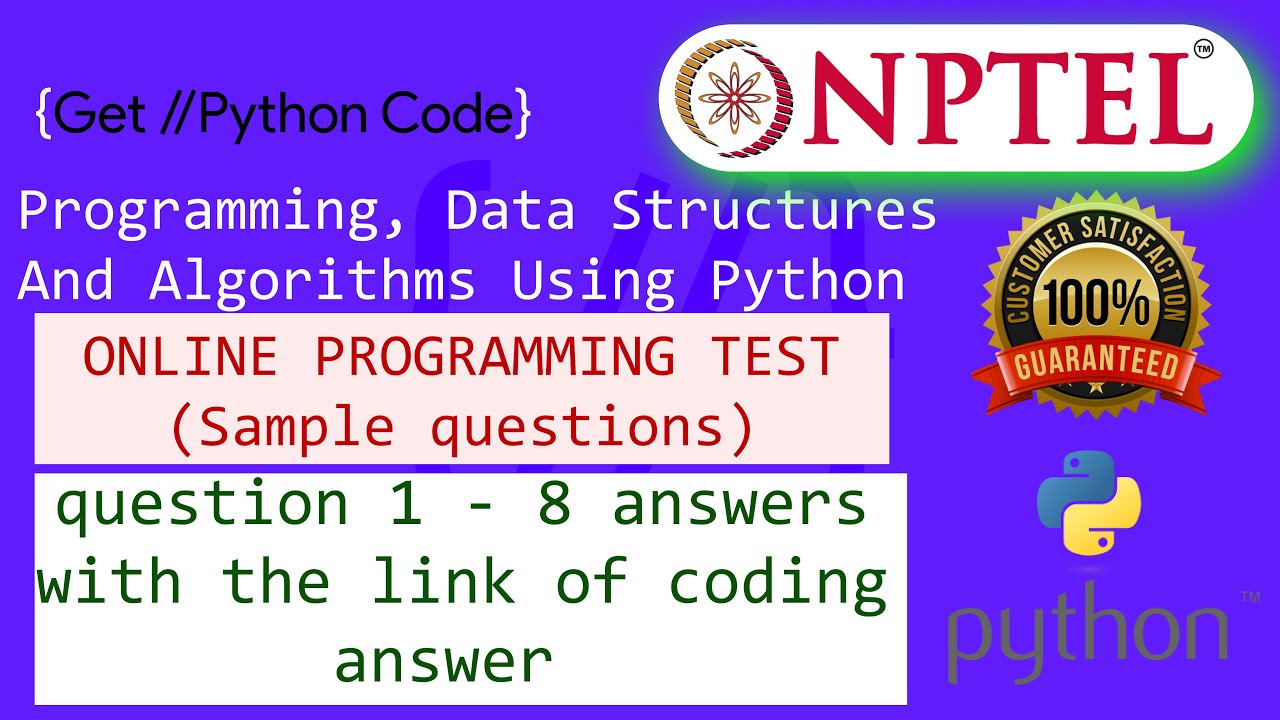 {Get //Python Code}

NPTEL™

Programming, Data Structures And Algorithms Using Python

CUSTOMER SATISFACTION 100% GUARANTEED

ONLINE PROGRAMMING TEST (Sample questions)

question 1 - 8 answers with the link of coding answer

python™